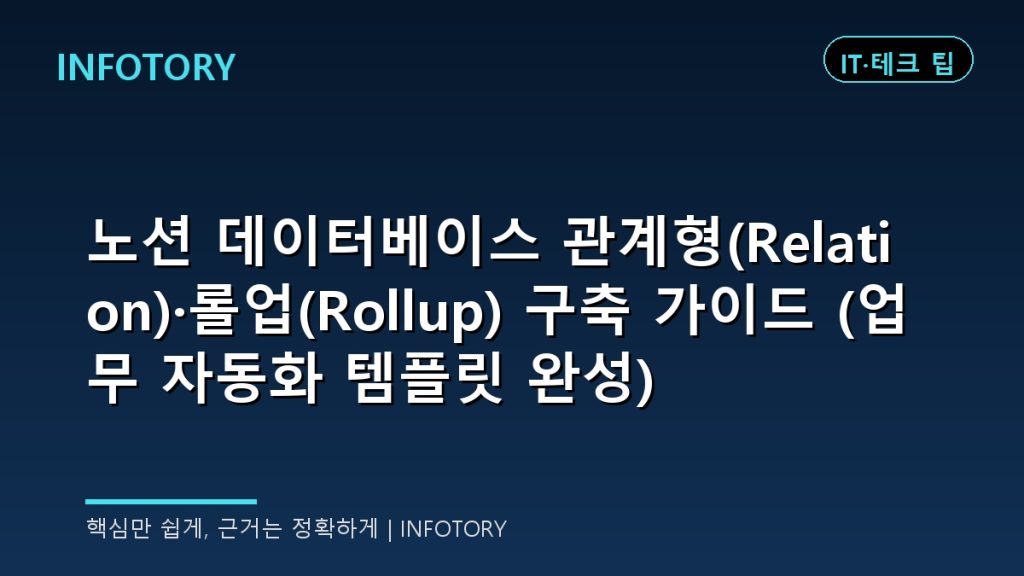 INFOTORY

IT·테크 팁

노션 데이터베이스 관계형(Relation)·롤업(Rollup) 구축 가이드 (업무 자동화 템플릿 완성)

핵심만 쉽게, 근거는 정확하게 | INFOTORY